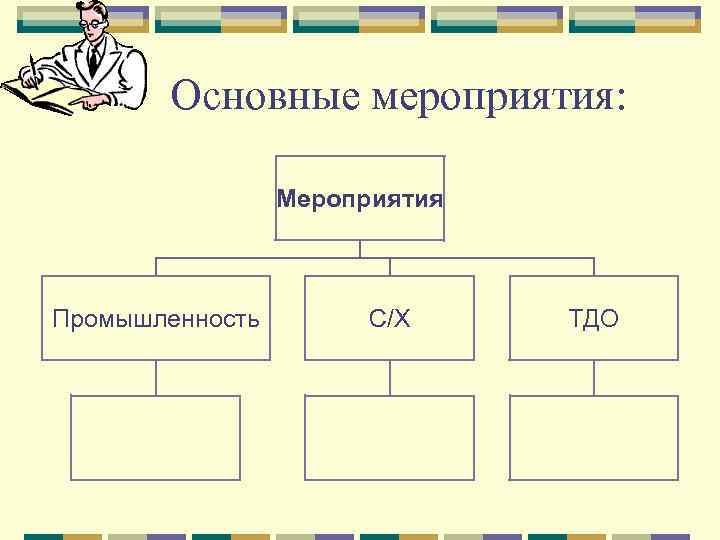 Основные мероприятия:

Мероприятия

Промышленность

С/Х

ТДО